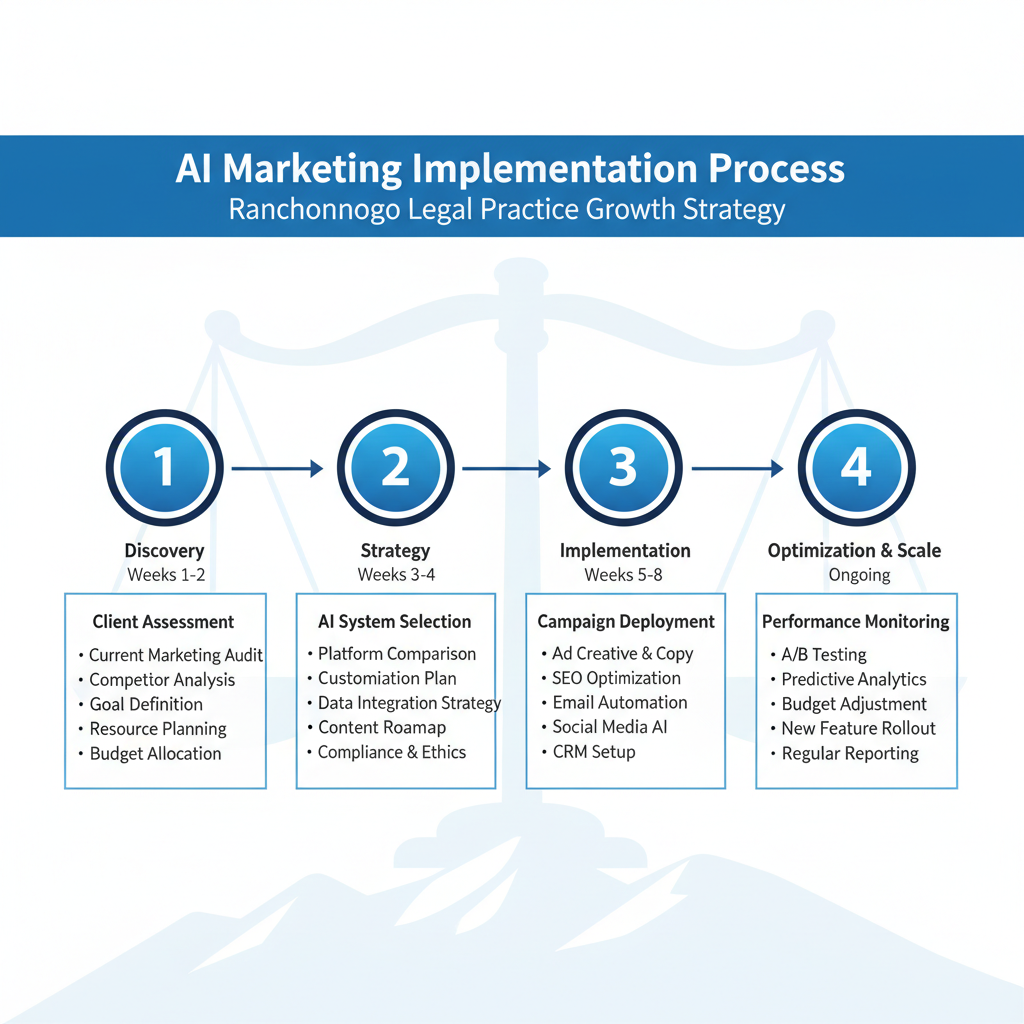 AI Marketing Implementation Process
Ranchonnogo Legal Practice Growth Strategy

1
Discovery
Weeks 1-2
Client Assessment
• Current Marketing Audit
• Competitor Analysis
• Goal Definition
• Resource Planning
• Budget Allocation

2
Strategy
Weeks 3-4
AI System Selection
• Platform Comparison
• Customiation Plan
• Data Integration Strategy
• Content Roamap
• Compliance & Ethics

3
Implementation
Weeks 5-8
Campaign Deployment
• Ad Creative & Copy
• SEO Optimization
• Email Automation
• Social Media AI
• CRM Setup

4
Optimization & Scale
Ongoing
Performance Monitoring
• A/B Testing
• Predictive Analytics
• Budget Adjustment
• New Feature Rollout
• Regular Reporting